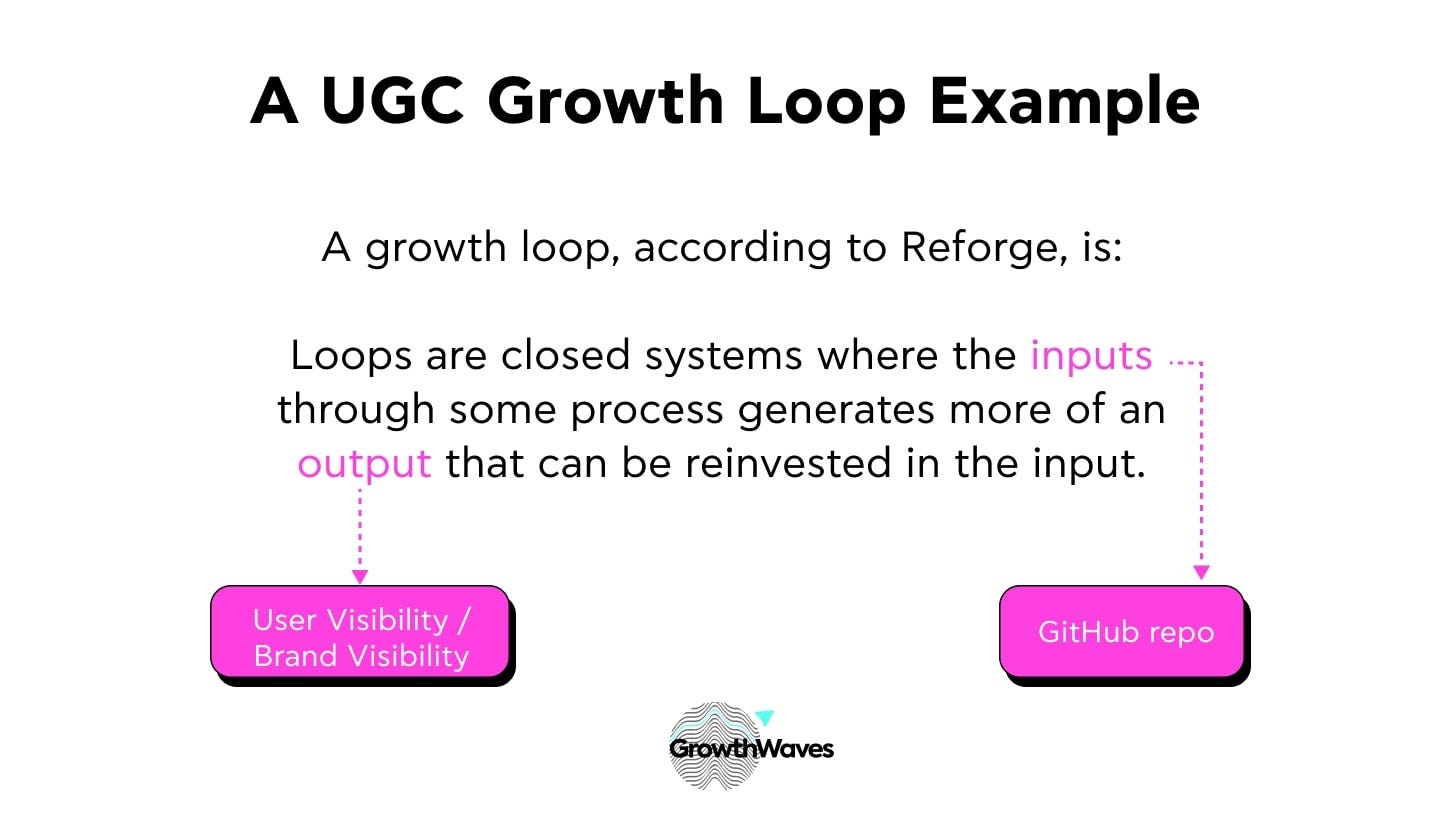 A UGC Growth Loop Example

A growth loop, according to Reforge, is:

Loops are closed systems where the inputs through some process generates more of an output that can be reinvested in the input.

User Visibility / Brand Visibility

GitHub repo

GrowthWaves